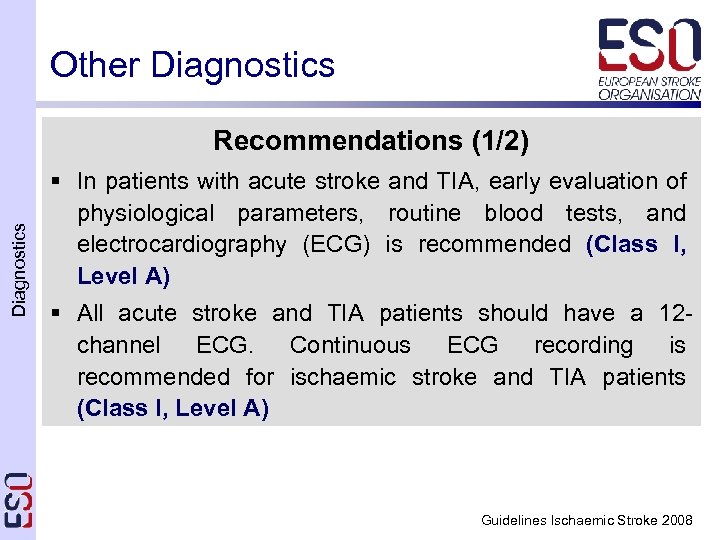 Other Diagnostics

ESO
EUROPEAN STROKE ORGANISATION

Diagnostics

Recommendations (1/2)

▪ In patients with acute stroke and TIA, early evaluation of physiological parameters, routine blood tests, and electrocardiography (ECG) is recommended (Class I, Level A)

▪ All acute stroke and TIA patients should have a 12-channel ECG. Continuous ECG recording is recommended for ischaemic stroke and TIA patients (Class I, Level A)

ESO

Guidelines Ischaemic Stroke 2008